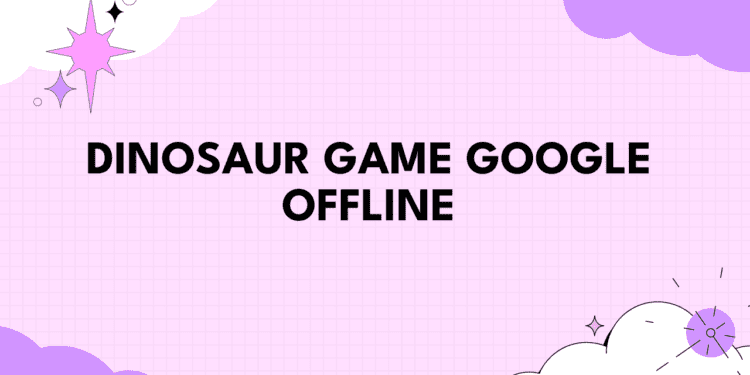 DINOSAUR GAME GOOGLE OFFLINE